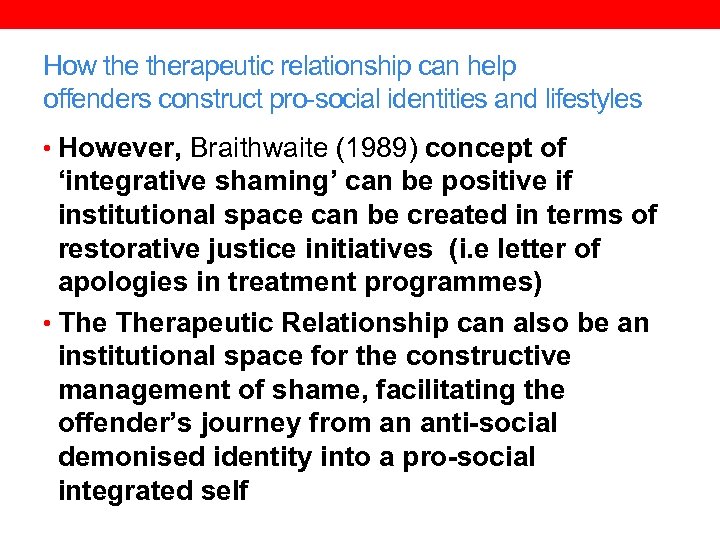 How the therapeutic relationship can help offenders construct pro-social identities and lifestyles

• However, Braithwaite (1989) concept of ‘integrative shaming’ can be positive if institutional space can be created in terms of restorative justice initiatives (i.e letter of apologies in treatment programmes)

• The Therapeutic Relationship can also be an institutional space for the constructive management of shame, facilitating the offender’s journey from an anti-social demonised identity into a pro-social integrated self